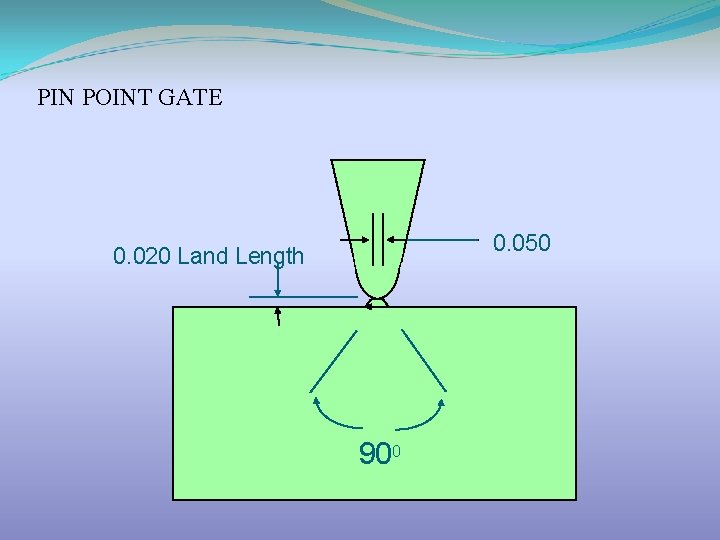 PIN POINT GATE

0.020 Land Length

0.050

$90^0$